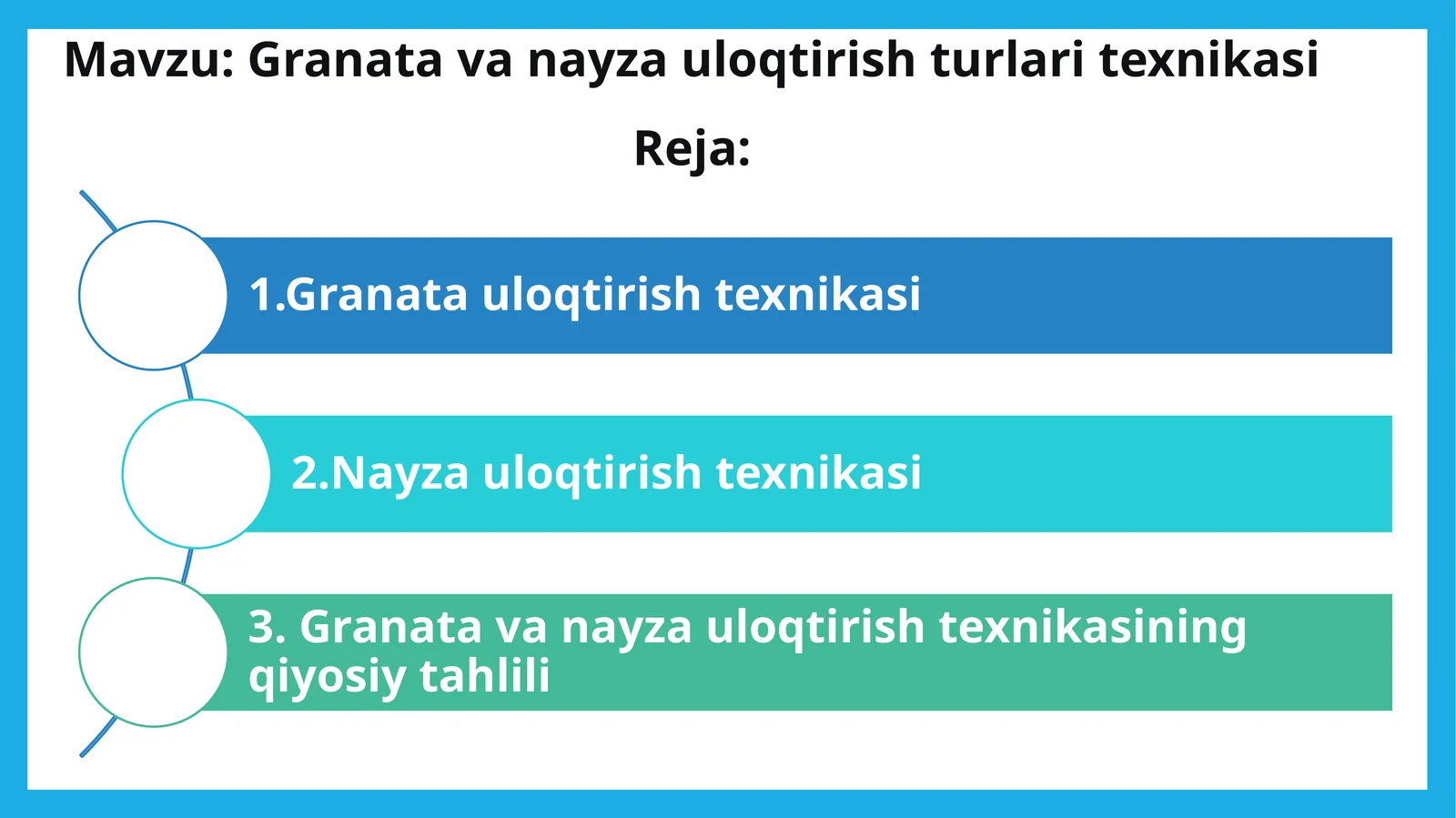 Mavzu: Granata va nayza uloqtirish turlari texnikasi

Reja:

1.Granata uloqtirish texnikasi

2.Nayza uloqtirish texnikasi

3. Granata va nayza uloqtirish texnikasining qiyosiy tahlili